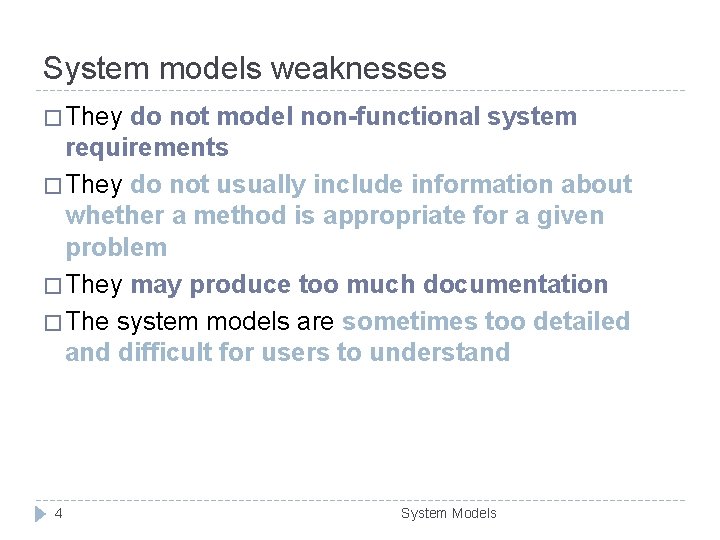 System models weaknesses

□ They do not model non-functional system requirements

□ They do not usually include information about whether a method is appropriate for a given problem

□ They may produce too much documentation

□ The system models are sometimes too detailed and difficult for users to understand

4

System Models